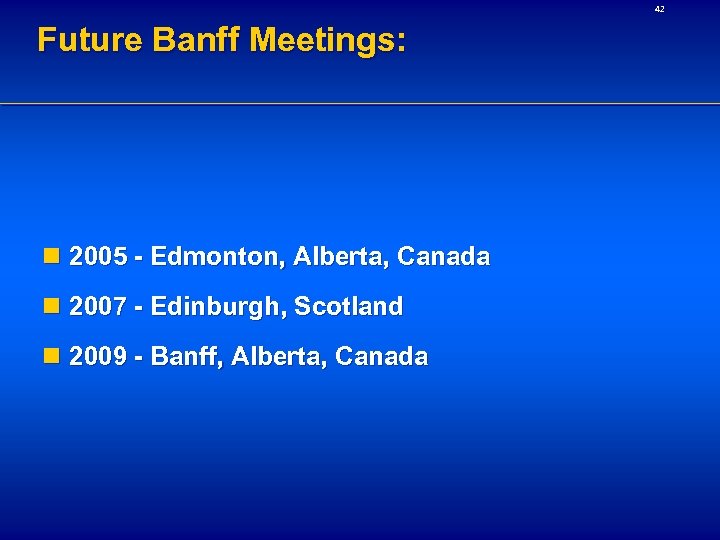 42

Future Banff Meetings:

2005 - Edmonton, Alberta, Canada

2007 - Edinburgh, Scotland

2009 - Banff, Alberta, Canada